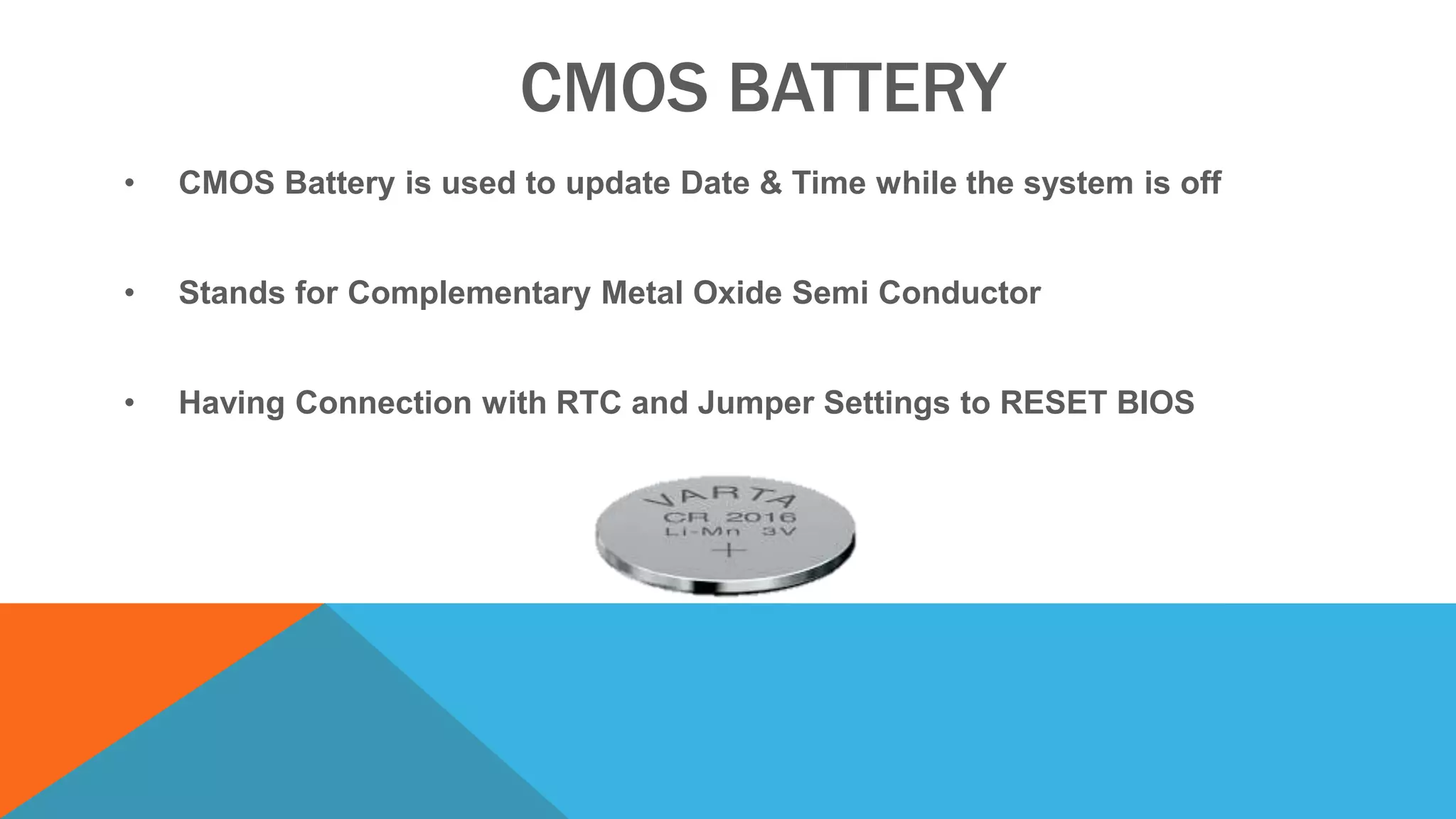 CMOS BATTERY

• CMOS Battery is used to update Date & Time while the system is off

• Stands for Complementary Metal Oxide Semi Conductor

• Having Connection with RTC and Jumper Settings to RESET BIOS

VARTA
CR 2016
Li-Mn 3V
+